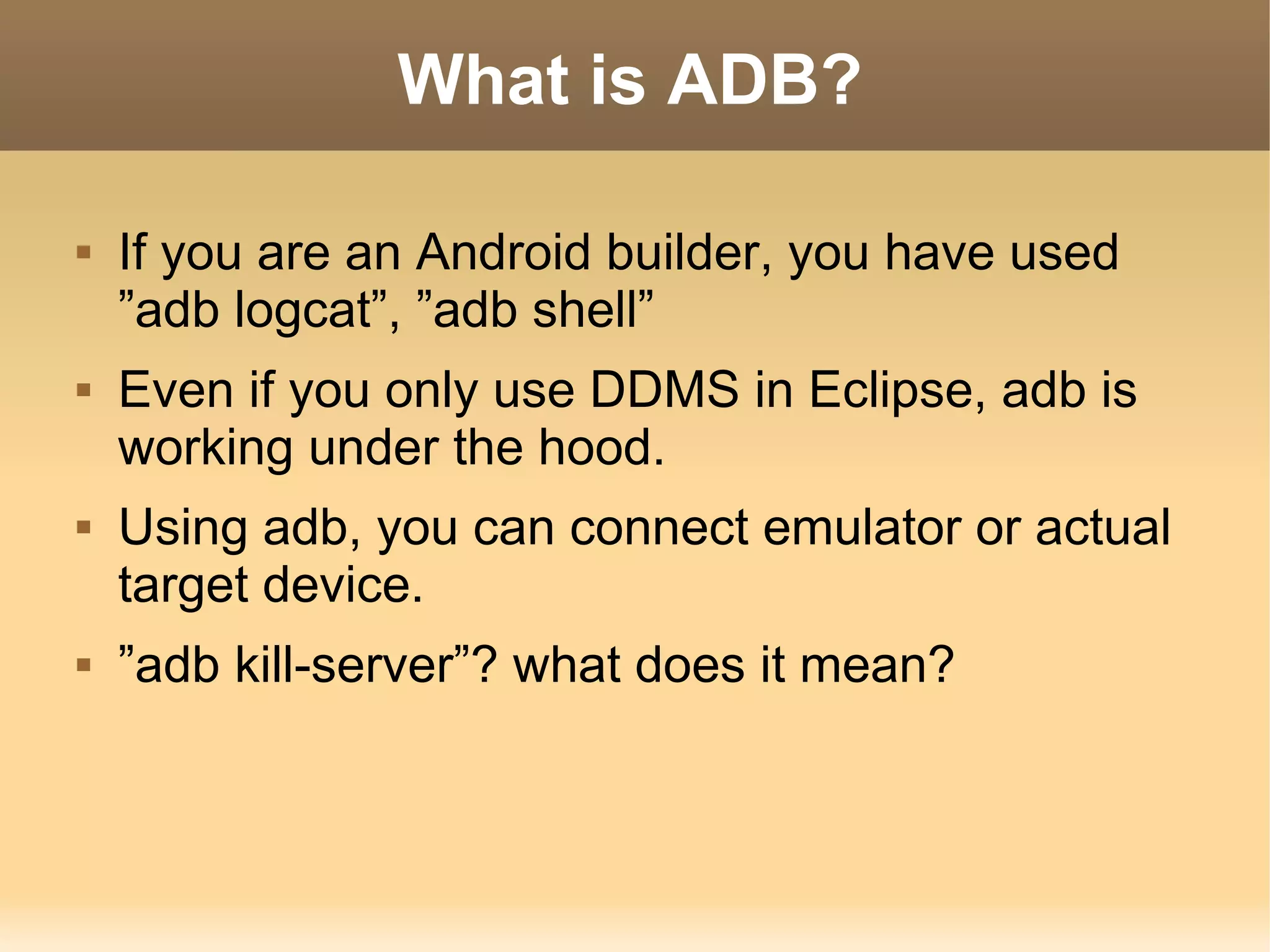 What is ADB?

▪ If you are an Android builder, you have used ”adb logcat”, ”adb shell”

▪ Even if you only use DDMS in Eclipse, adb is working under the hood.

▪ Using adb, you can connect emulator or actual target device.

▪ ”adb kill-server”? what does it mean?